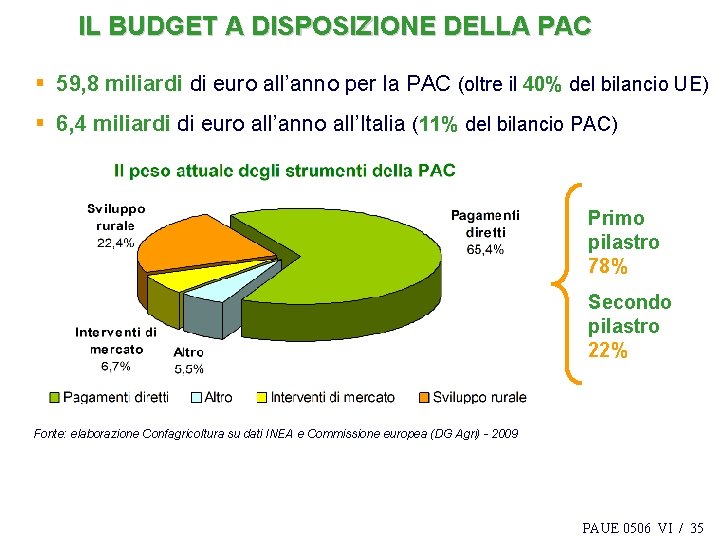 IL BUDGET A DISPOSIZIONE DELLA PAC

▪ 59,8 miliardi di euro all'anno per la PAC (oltre il 40% del bilancio UE)

▪ 6,4 miliardi di euro all'anno all'Italia (11% del bilancio PAC)

Il peso attuale degli strumenti della PAC

Sviluppo rurale 22,4%

Pagamenti diretti 65,4%

Interventi di mercato 6,7%

Altro 5,5%

Pagamenti diretti
Altro
Interventi di mercato
Sviluppo rurale

Primo pilastro 78%

Secondo pilastro 22%

Fonte: elaborazione Confagricoltura su dati INEA e Commissione europea (DG Agri) - 2009

PAUE 0506 VI / 35